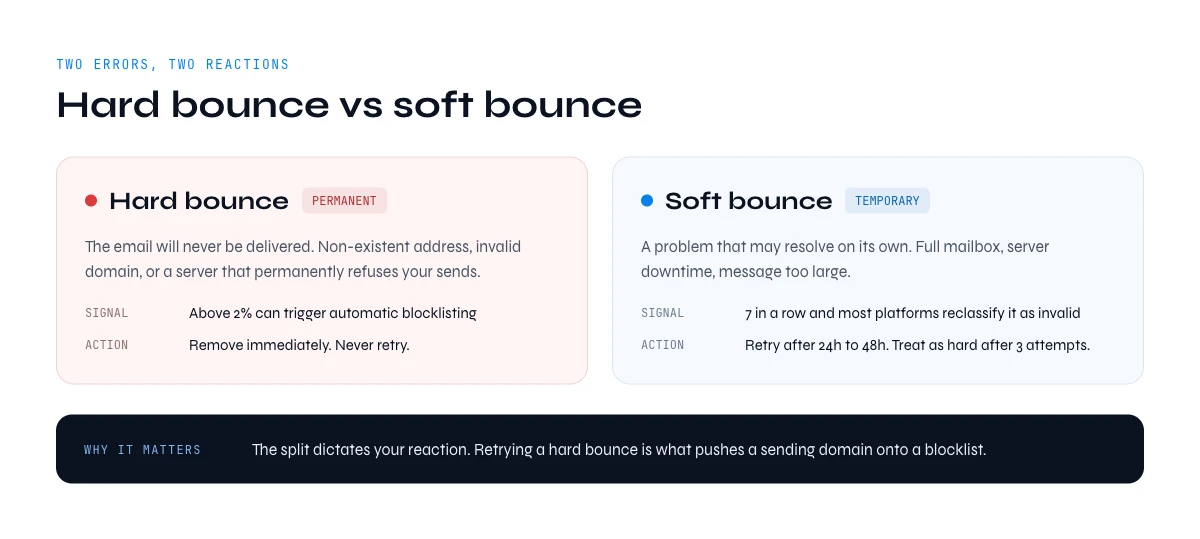 TWO ERRORS, TWO REACTIONS

Hard bounce vs soft bounce

Hard bounce PERMANENT

The email will never be delivered. Non-existent address, invalid domain, or a server that permanently refuses your sends.

SIGNAL Above 2% can trigger automatic blocklisting

ACTION Remove immediately. Never retry.

Soft bounce TEMPORARY

A problem that may resolve on its own. Full mailbox, server downtime, message too large.

SIGNAL 7 in a row and most platforms reclassify it as invalid

ACTION Retry after 24h to 48h. Treat as hard after 3 attempts.

WHY IT MATTERS The split dictates your reaction. Retrying a hard bounce is what pushes a sending domain onto a blocklist.